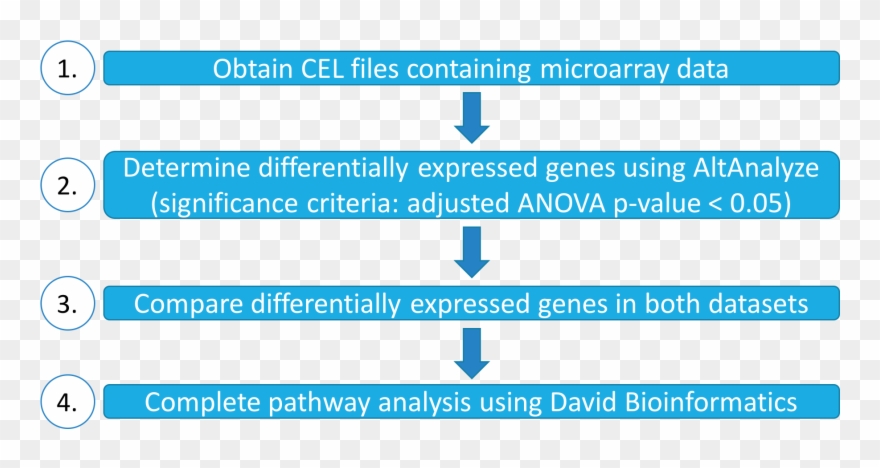 1.
Obtain CEL files containing microarray data

2.
Determine differentially expressed genes using AltAnalyze (significance criteria: adjusted ANOVA p-value < 0.05)

3.
Compare differentially expressed genes in both datasets

4.
Complete pathway analysis using David Bioinformatics